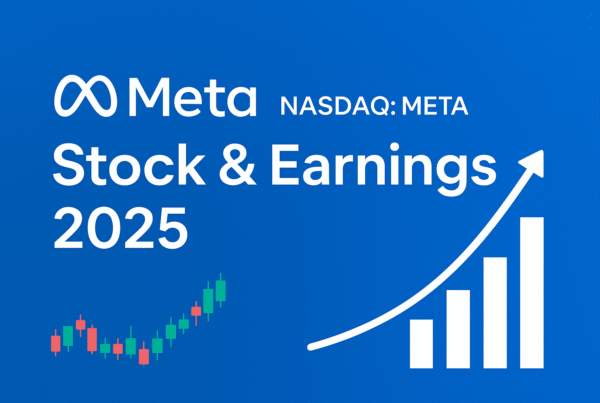 Meta NASDAQ: META

Stock & Earnings 2025